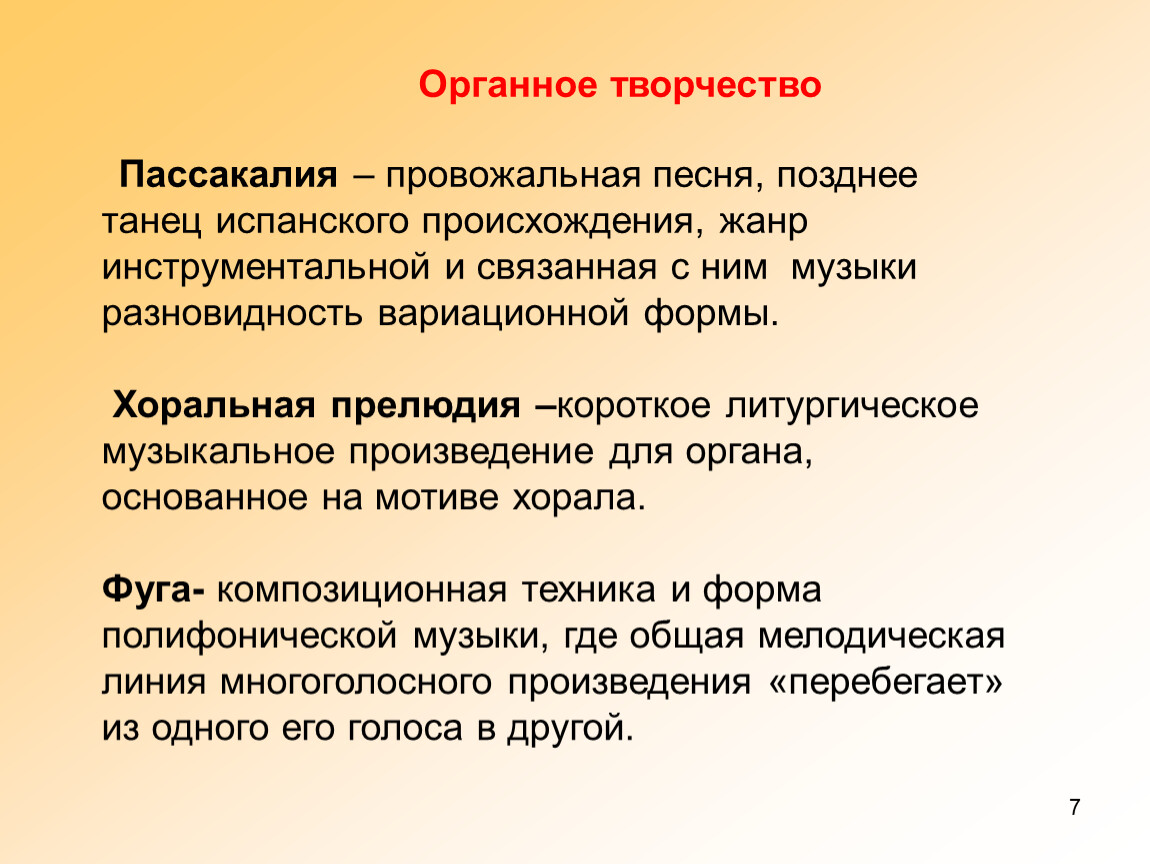 Органное творчество

Пассакалия – провожальная песня, позднее танец испанского происхождения, жанр инструментальной и связанная с ним музыки разновидность вариационной формы.

Хоральная прелюдия –короткое литургическое музыкальное произведение для органа, основанное на мотиве хорала.

Фуга- композиционная техника и форма полифонической музыки, где общая мелодическая линия многоголосного произведения «перебегает» из одного его голоса в другой.

7